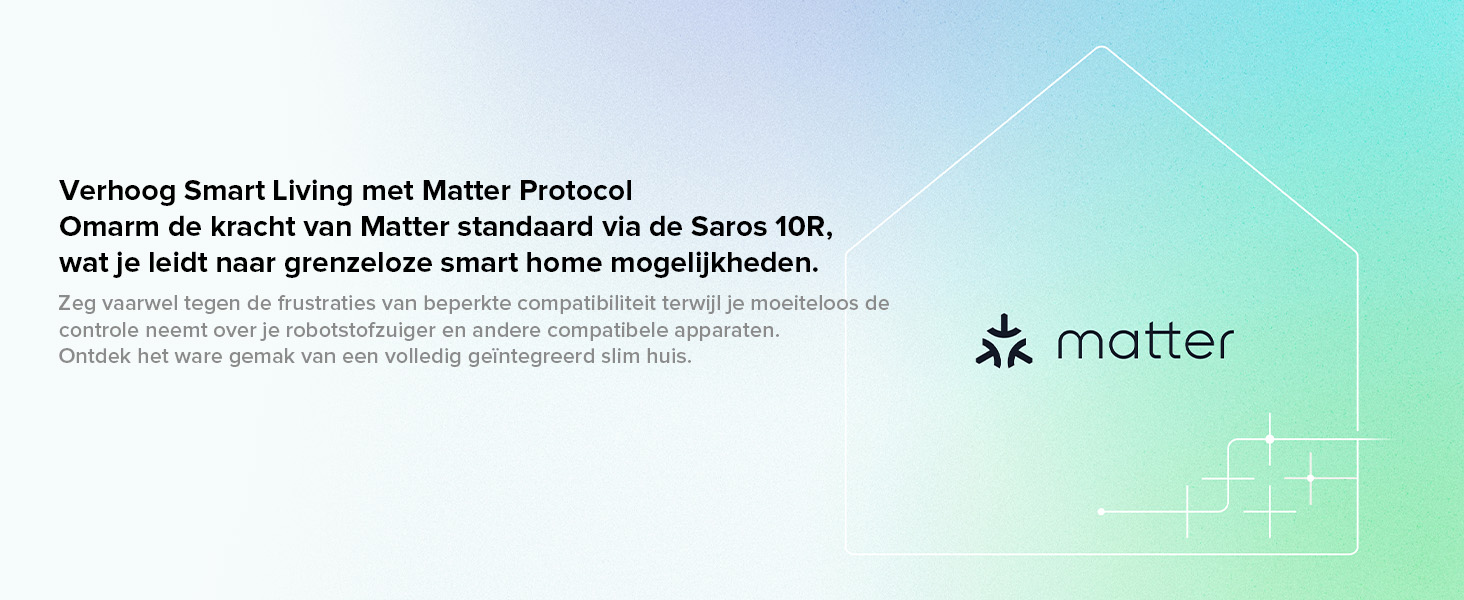 Verhoog Smart Living met Matter Protocol
Omarm de kracht van Matter standaard via de Saros 10R, wat je leidt naar grenzeloze smart home mogelijkheden.

Zeg vaarwel tegen de frustraties van beperkte compatibiliteit terwijl je moeiteloos de controle neemt over je robotstofzuiger en andere compatibele apparaten.
Ontdek het ware gemak van een volledig geïntegreerd slim huis.

matter